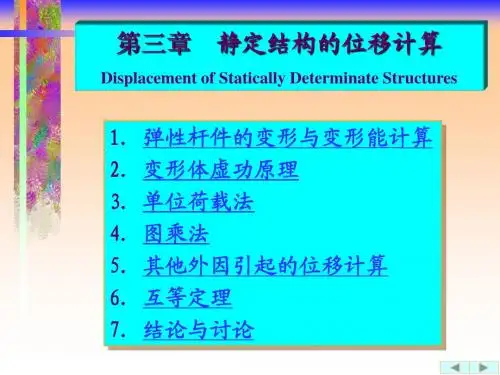 第三章　静定结构的位移计算

Displacement of Statically Determinate Structures

1. 弹性杆件的变形与变形能计算
2. 变形体虚功原理
3. 单位荷载法
4. 图乘法
5. 其他外因引起的位移计算
6. 互等定理
7. 结论与讨论